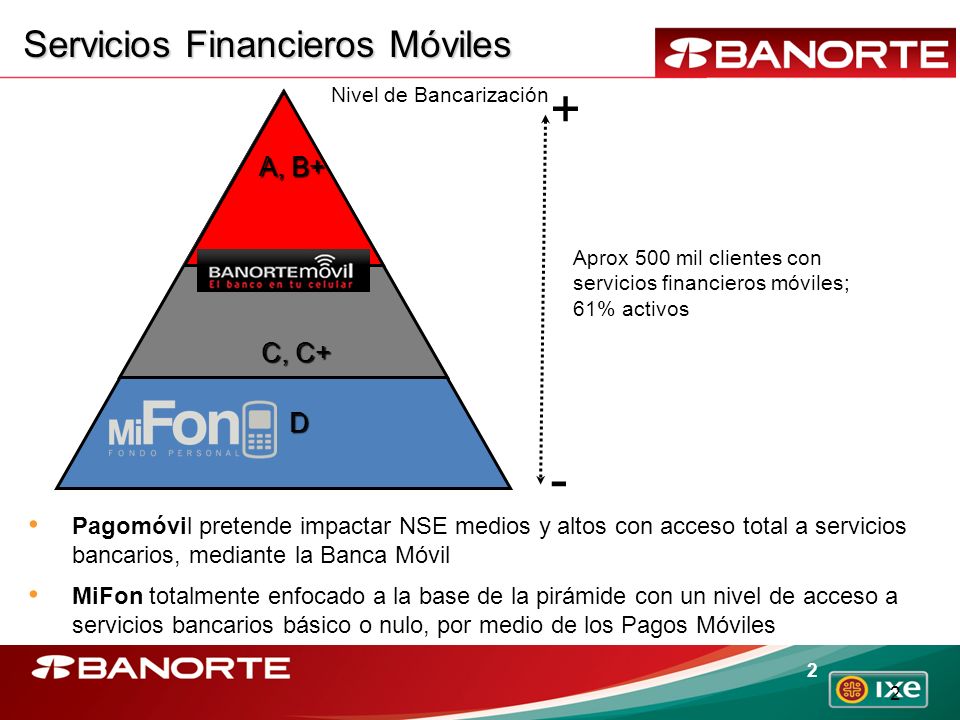 Servicios Financieros Móviles

BANORTE

Nivel de Bancarización

+

A, B+

BANORTEmóvil
El banco en tu celular

C, C+

MiFon
FONDO PERSONAL

D

Aprox 500 mil clientes con servicios financieros móviles; 61% activos

-

• Pagomóvil pretende impactar NSE medios y altos con acceso total a servicios bancarios, mediante la Banca Móvil

• MiFon totalmente enfocado a la base de la pirámide con un nivel de acceso a servicios bancarios básico o nulo, por medio de los Pagos Móviles

BANORTE

2

ixe

2